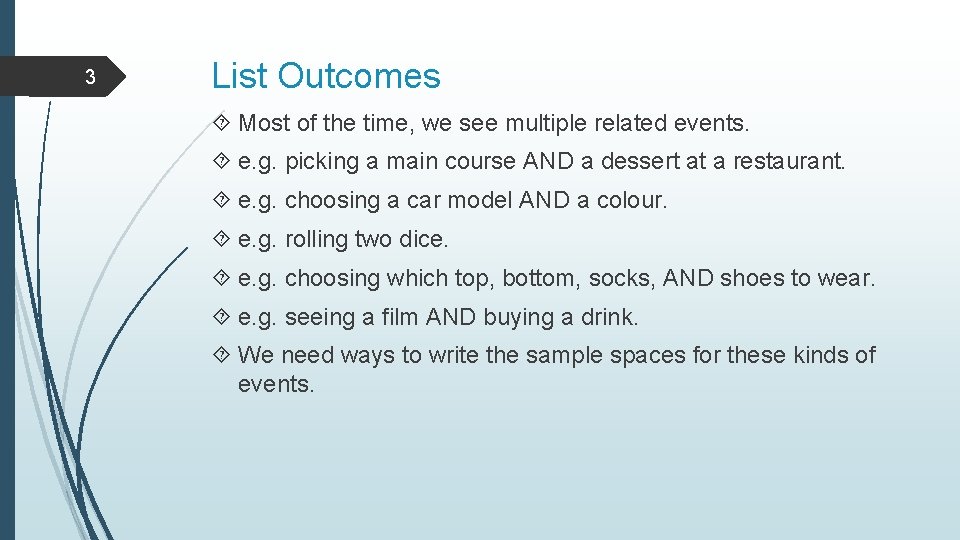 3

List Outcomes

Most of the time, we see multiple related events.

e.g. picking a main course AND a dessert at a restaurant.

e.g. choosing a car model AND a colour.

e.g. rolling two dice.

e.g. choosing which top, bottom, socks, AND shoes to wear.

e.g. seeing a film AND buying a drink.

We need ways to write the sample spaces for these kinds of events.